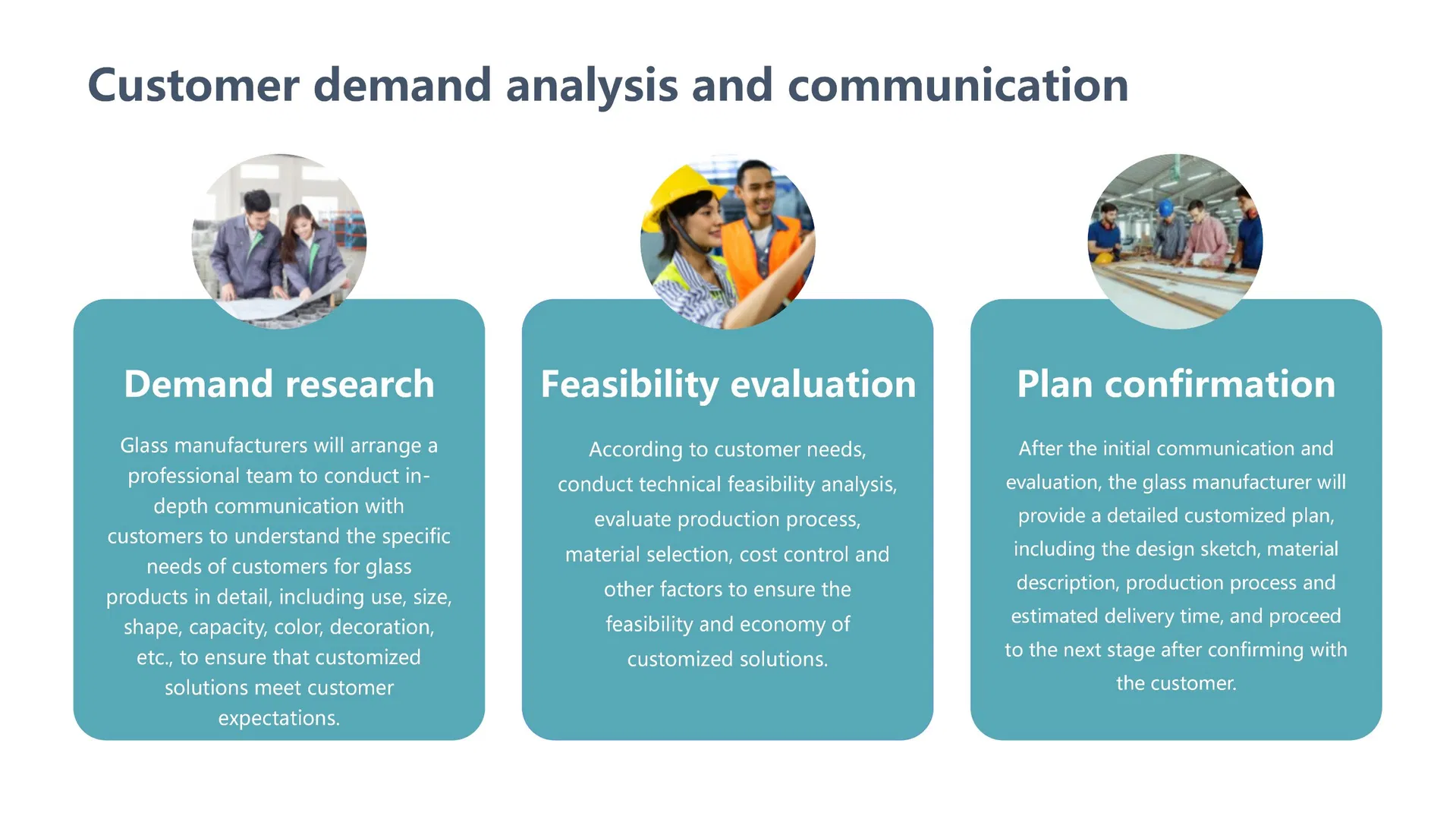 Customer demand analysis and communication

Demand research

Glass manufacturers will arrange a professional team to conduct in-depth communication with customers to understand the specific needs of customers for glass products in detail, including use, size, shape, capacity, color, decoration, etc., to ensure that customized solutions meet customer expectations.

Feasibility evaluation

According to customer needs, conduct technical feasibility analysis, evaluate production process, material selection, cost control and other factors to ensure the feasibility and economy of customized solutions.

Plan confirmation

After the initial communication and evaluation, the glass manufacturer will provide a detailed customized plan, including the design sketch, material description, production process and estimated delivery time, and proceed to the next stage after confirming with the customer.